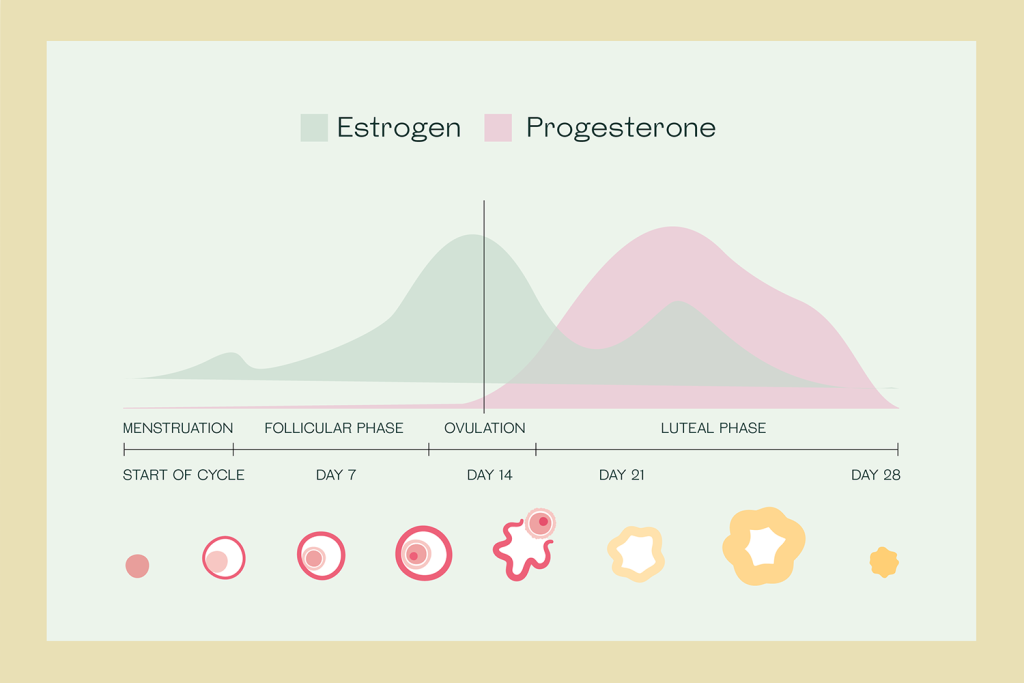 Estrogen Progesterone

MENSTRUATION FOLLICULAR PHASE OVULATION LUTEAL PHASE

START OF CYCLE DAY 7 DAY 14 DAY 21 DAY 28